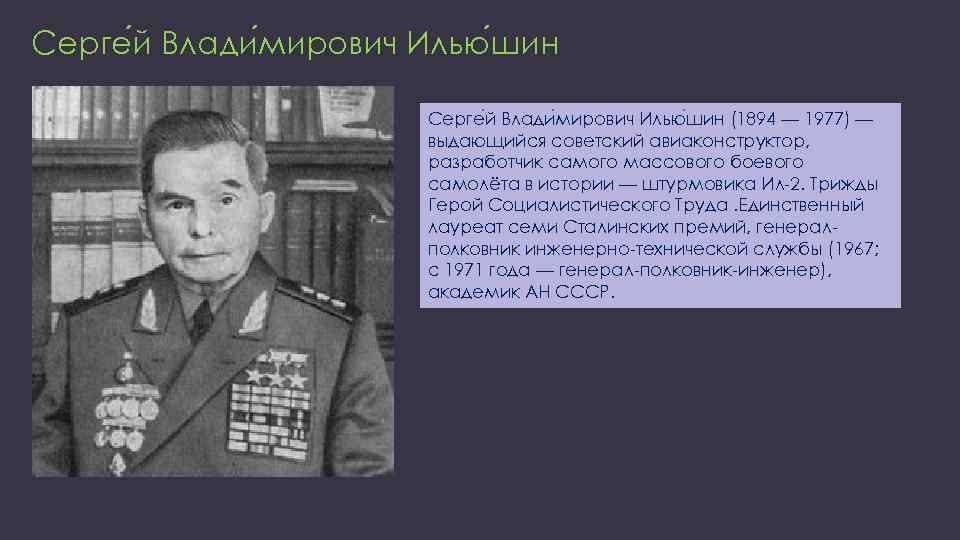 Серге́й Влади́мирович Илью́шин

Серге́й Влади́мирович Илью́шин (1894 — 1977) — выдающийся советский авиаконструктор, разработчик самого массового боевого самолёта в истории — штурмовика Ил-2. Трижды Герой Социалистического Труда .Единственный лауреат семи Сталинских премий, генерал-полковник инженерно-технической службы (1967; с 1971 года — генерал-полковник-инженер), академик АН СССР.